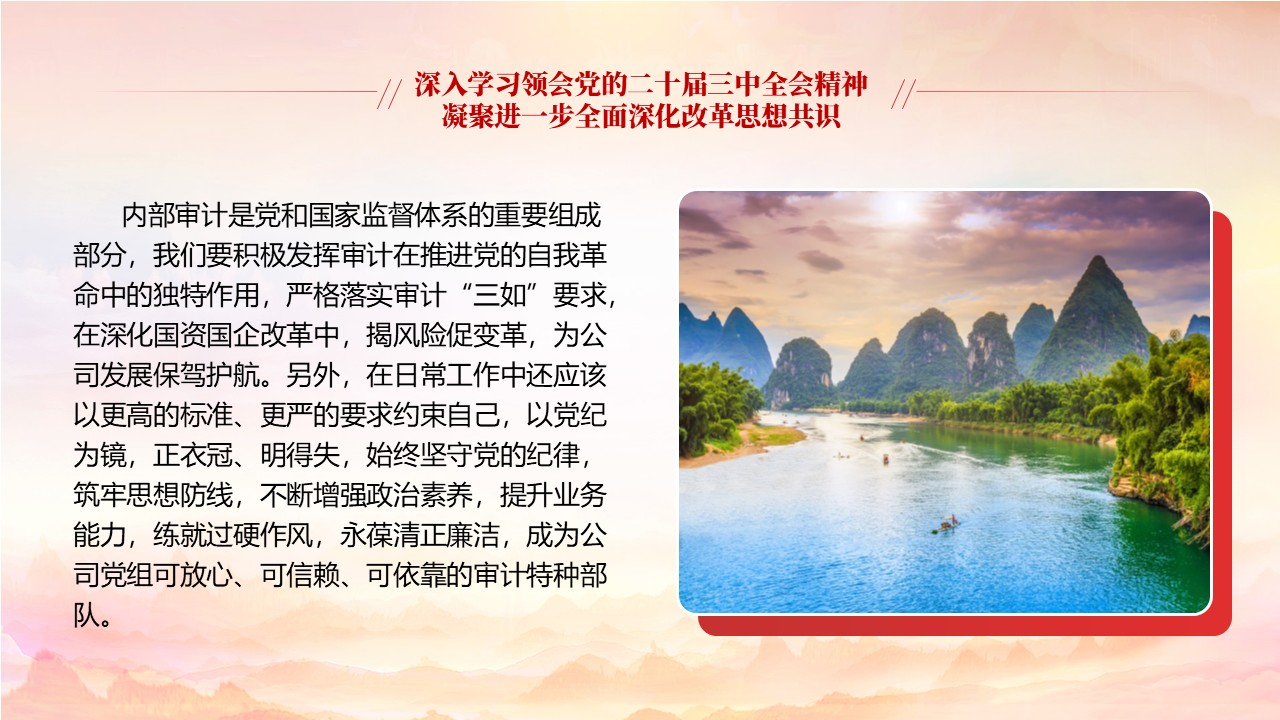 深入学习领会党的二十届三中全会精神
凝聚进一步全面深化改革思想共识

内部审计是党和国家监督体系的重要组成部分，我们要积极发挥审计在推进党的自我革命中的独特作用，严格落实审计“三如”要求，在深化国资国企改革中，揭风险促变革，为公司发展保驾护航。另外，在日常工作中还应该以更高的标准、更严的要求约束自己，以党纪为镜，正衣冠、明得失，始终坚守党的纪律，筑牢思想防线，不断增强政治素养，提升业务能力，练就过硬作风，永葆清正廉洁，成为公司党组可放心、可信赖、可依靠的审计特种部队。